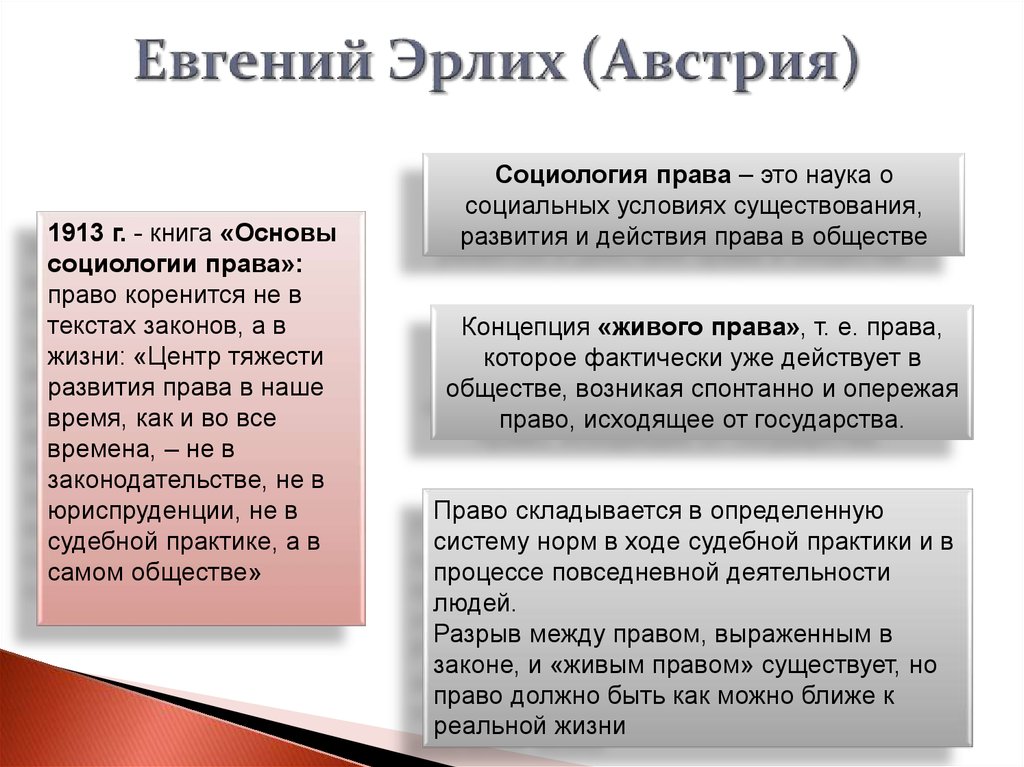 Евгений Эрлих (Австрия)

1913 г. - книга «Основы социологии права»: право коренится не в текстах законов, а в жизни: «Центр тяжести развития права в наше время, как и во все времена, – не в законодательстве, не в юриспруденции, не в судебной практике, а в самом обществе»

Социология права – это наука о социальных условиях существования, развития и действия права в обществе

Концепция «живого права», т. е. права, которое фактически уже действует в обществе, возникая спонтанно и опережая право, исходящее от государства.

Право складывается в определенную систему норм в ходе судебной практики и в процессе повседневной деятельности людей.
Разрыв между правом, выраженным в законе, и «живым правом» существует, но право должно быть как можно ближе к реальной жизни